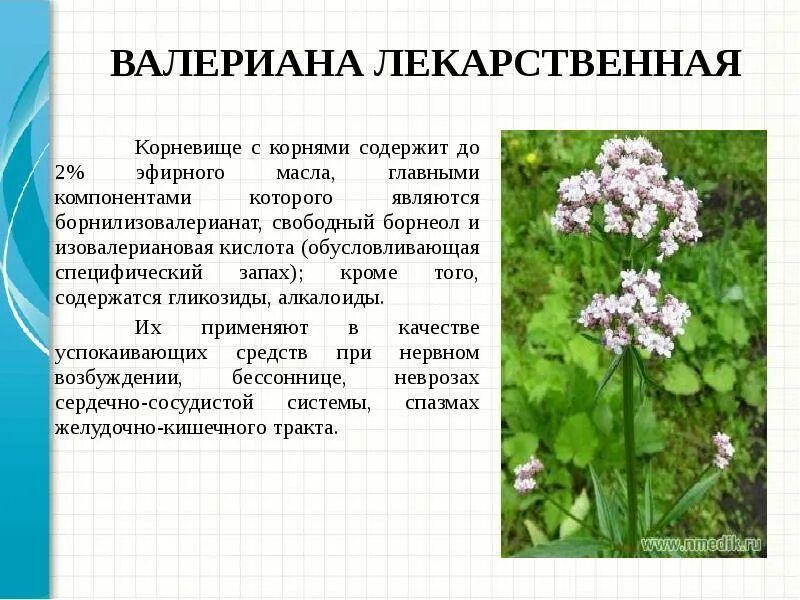 ВАЛЕРИАНА ЛЕКАРСТВЕННАЯ

Корневище с корнями содержит до 2% эфирного масла, главными компонентами которого являются борнилизовалерианат, свободный борнеол и изовалериановая кислота (обусловливающая специфический запах); кроме того, содержатся гликозиды, алкалоиды.

Их применяют в качестве успокаивающих средств при нервном возбуждении, бессоннице, неврозах сердечно-сосудистой системы, спазмах желудочно-кишечного тракта.

www.nmedik.ru